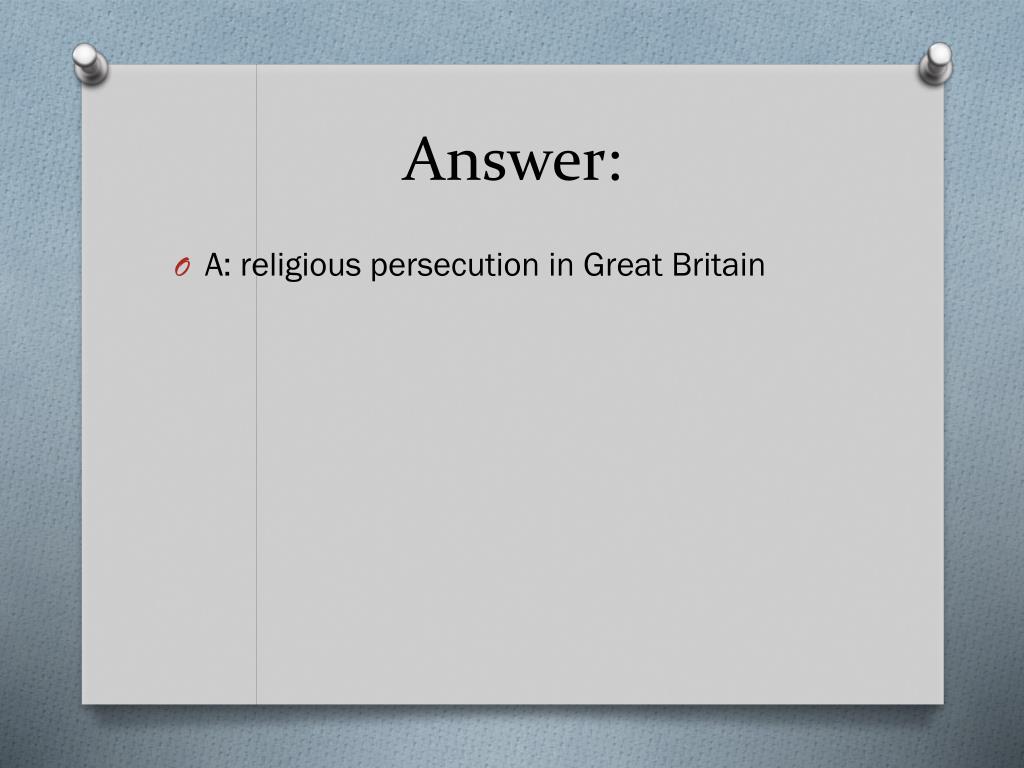 Answer:

A: religious persecution in Great Britain